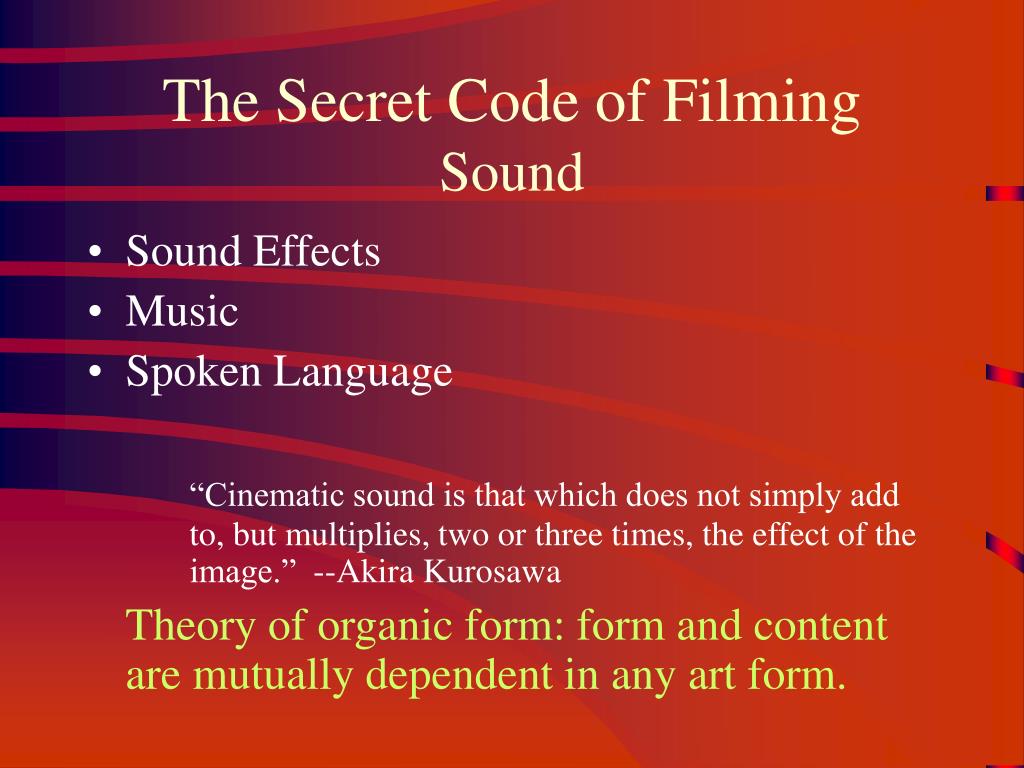 The Secret Code of Filming
Sound

• Sound Effects
• Music
• Spoken Language

“Cinematic sound is that which does not simply add to, but multiplies, two or three times, the effect of the image.” --Akira Kurosawa

Theory of organic form: form and content are mutually dependent in any art form.